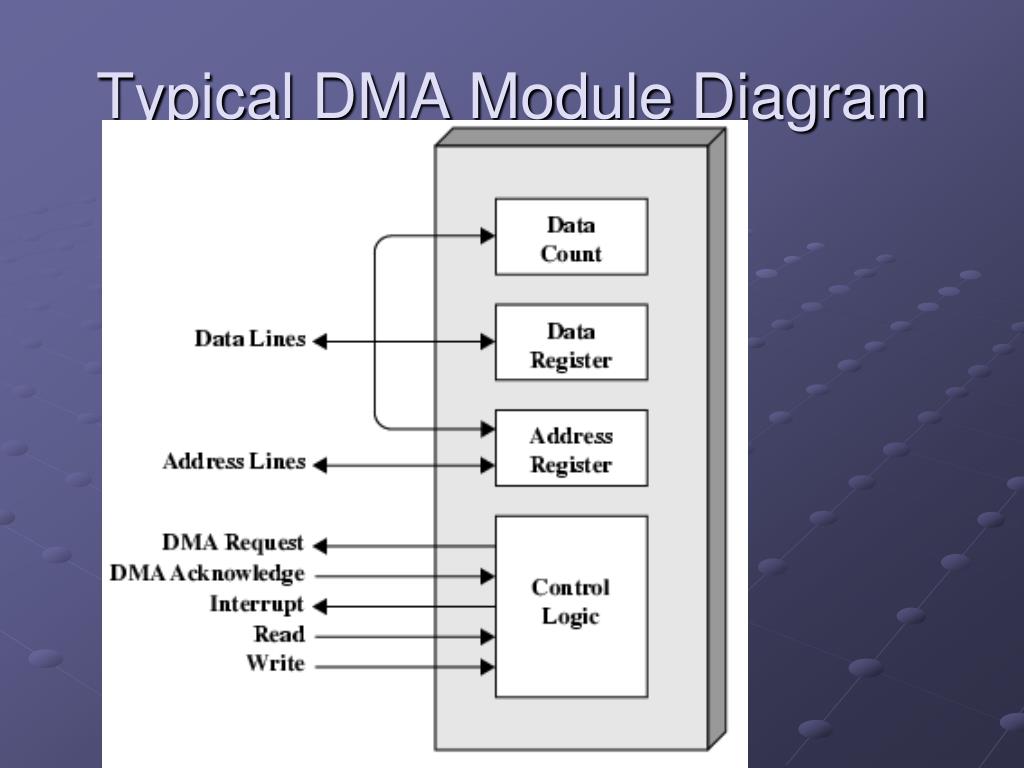 Typical DMA Module Diagram

Data Count

Data Lines

Data Register

Address Lines

Address Register

DMA Request
DMA Acknowledge
Interrupt
Read
Write

Control Logic